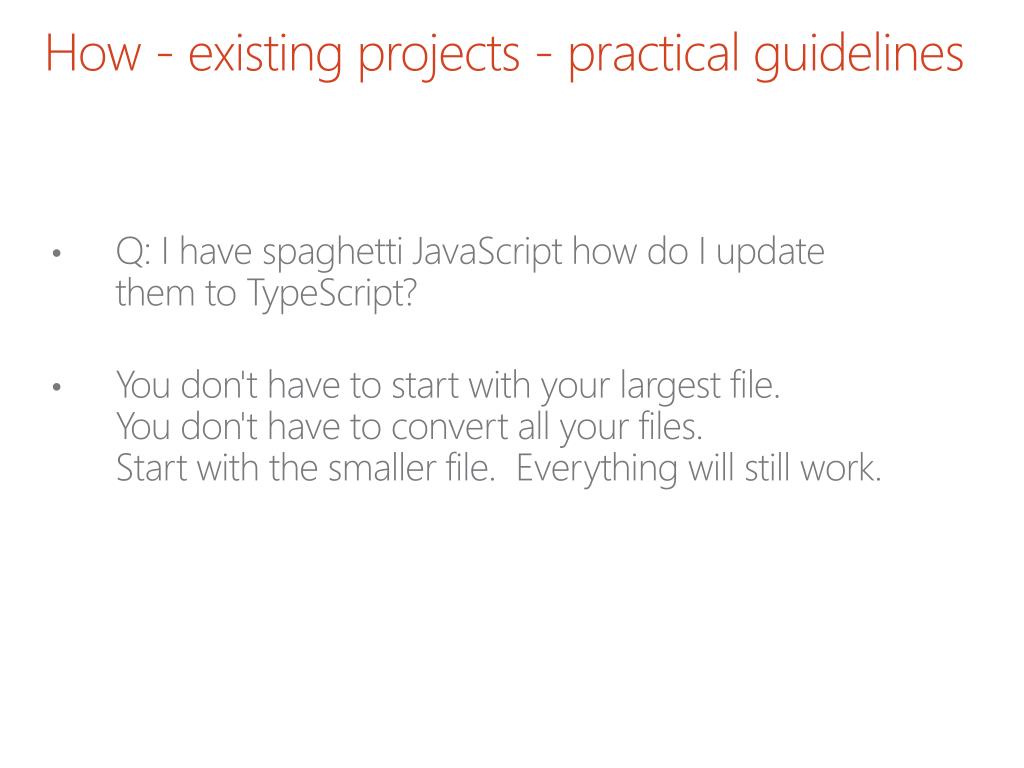 How - existing projects - practical guidelines

• Q: I have spaghetti JavaScript how do I update them to TypeScript?

• You don't have to start with your largest file.
You don't have to convert all your files.
Start with the smaller file. Everything will still work.